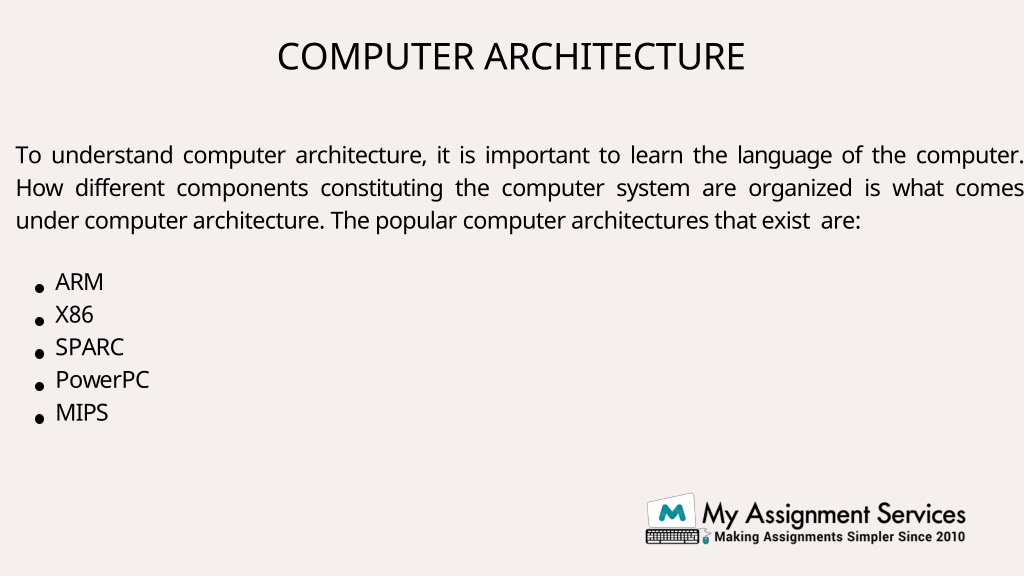 COMPUTER ARCHITECTURE

To understand computer architecture, it is important to learn the language of the computer. How different components constituting the computer system are organized is what comes under computer architecture. The popular computer architectures that exist are:

- ARM
- X86
- SPARC
- PowerPC
- MIPS

M My Assignment Services
Making Assignments Simpler Since 2010